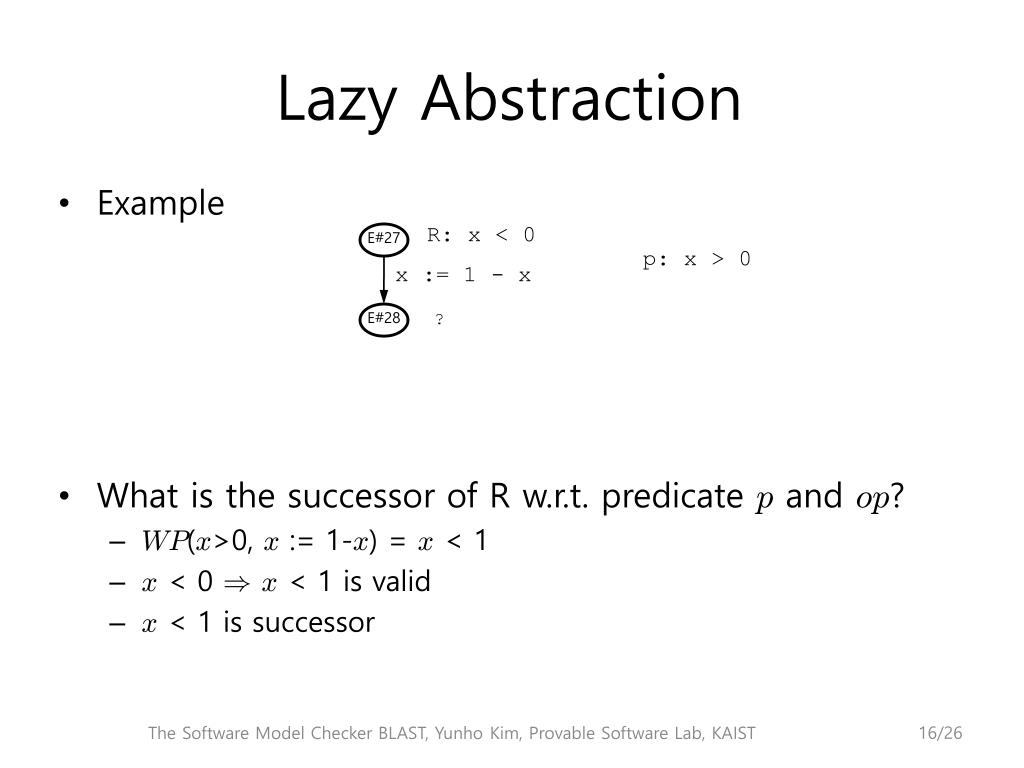 Lazy Abstraction

• Example

E#27 R: x < 0

x := 1 - x

E#28 ?

p: x > 0

• What is the successor of R w.r.t. predicate $p$ and $op$?
– $WP(x>0, x := 1-x) = x < 1$
– $x < 0 \Rightarrow x < 1$ is valid
– $x < 1$ is successor

The Software Model Checker BLAST, Yunho Kim, Provable Software Lab, KAIST 16/26